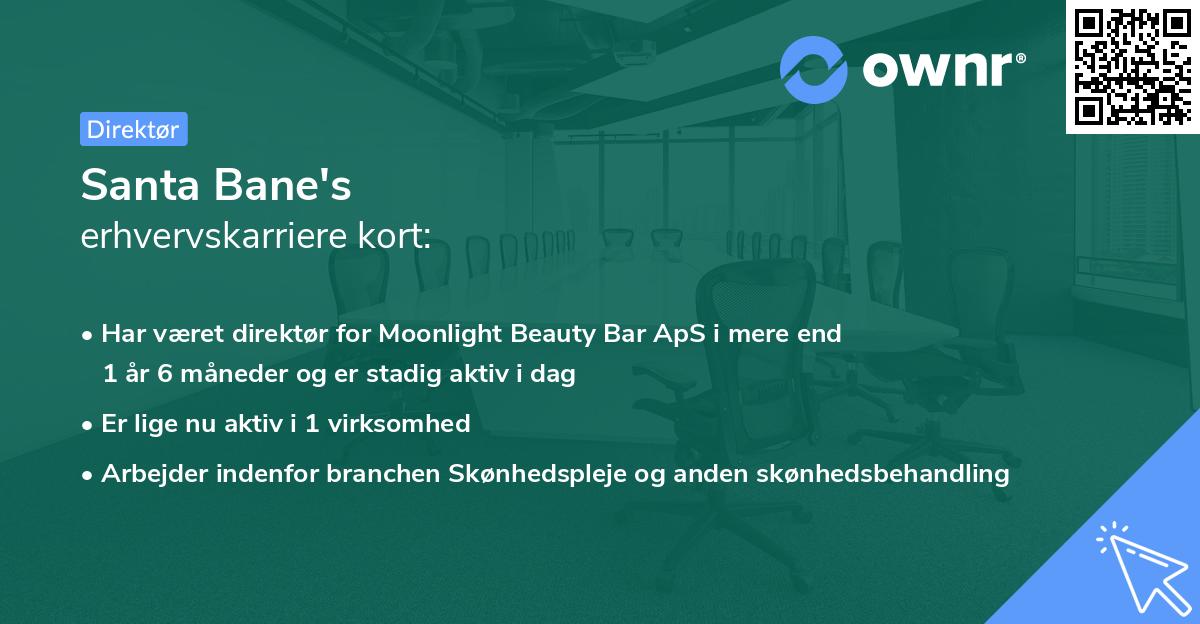 ownr®

Direktør

Santa Bane's
erhvervskarriere kort:

• Har været direktør for Moonlight Beauty Bar ApS i mere end 1 år 6 måneder og er stadig aktiv i dag

• Er lige nu aktiv i 1 virksomhed

• Arbejder indenfor branchen Skønhedspleje og anden skønhedsbehandling